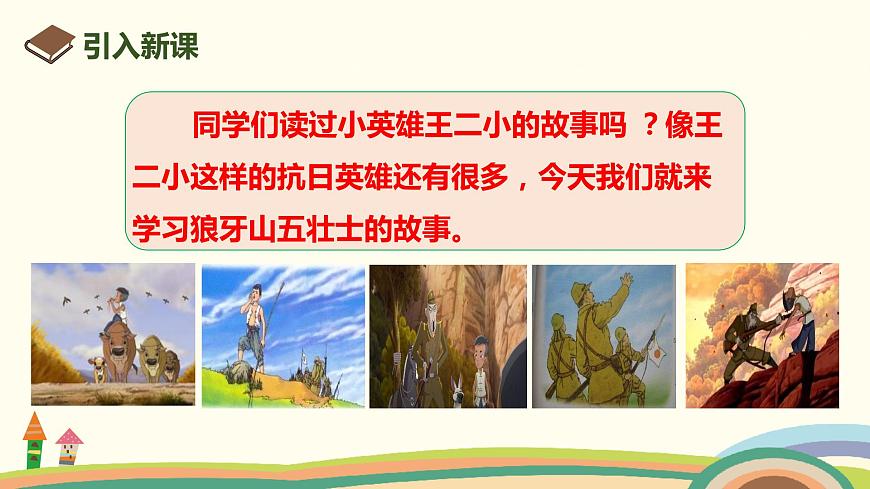 引入新课

同学们读过小英雄王二小的故事吗 ？像王二小这样的抗日英雄还有很多，今天我们就来学习狼牙山五壮士的故事。